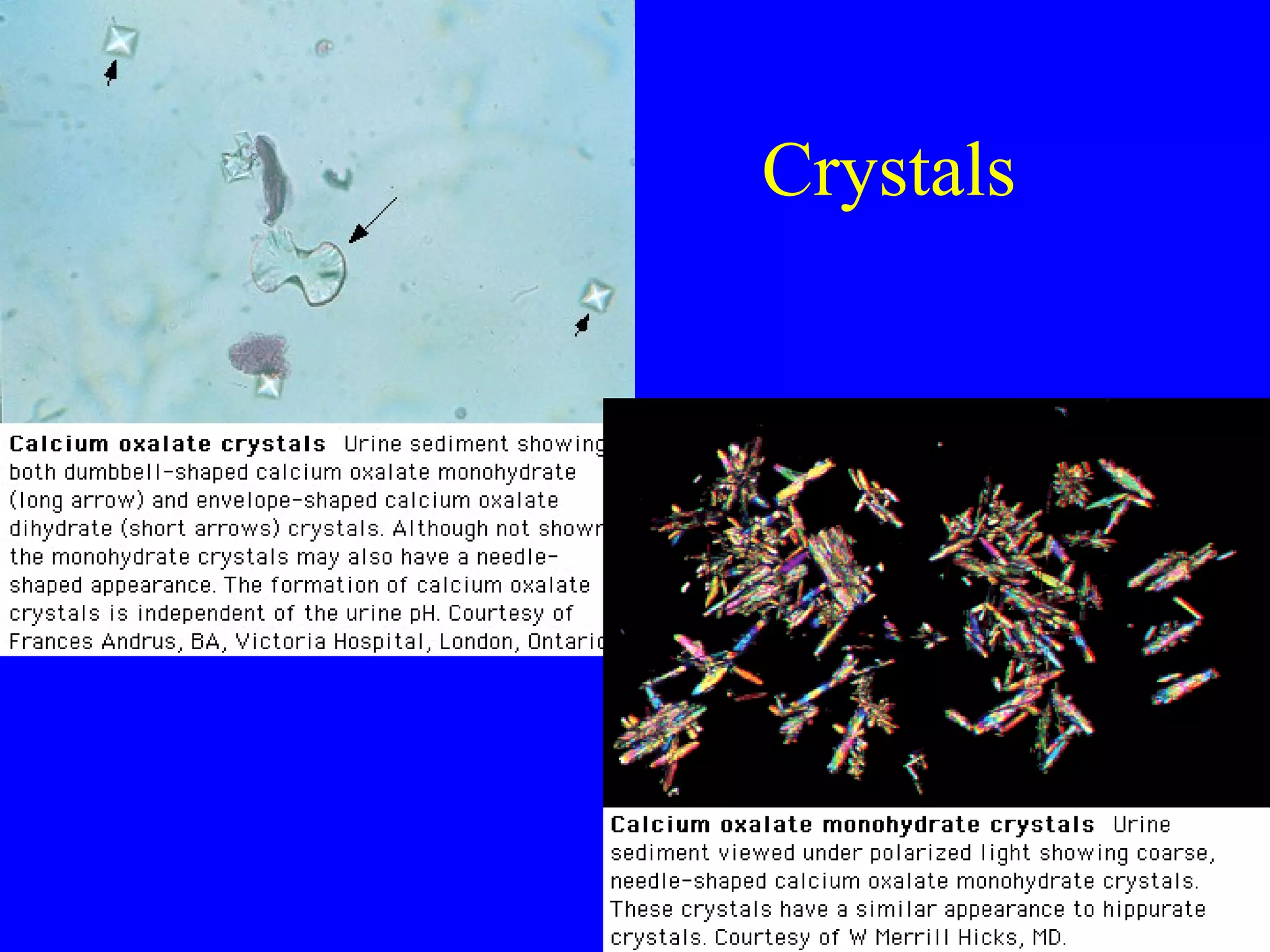 Crystals

**Calcium oxalate crystals** Urine sediment showing both dumbbell-shaped calcium oxalate monohydrate (long arrow) and envelope-shaped calcium oxalate dihydrate (short arrows) crystals. Although not shown the monohydrate crystals may also have a needle-shaped appearance. The formation of calcium oxalate crystals is independent of the urine pH. Courtesy of Frances Andrus, BA, Victoria Hospital, London, Ontario

**Calcium oxalate monohydrate crystals** Urine sediment viewed under polarized light showing coarse, needle-shaped calcium oxalate monohydrate crystals. These crystals have a similar appearance to hippurate crystals. Courtesy of W Merrill Hicks, MD.